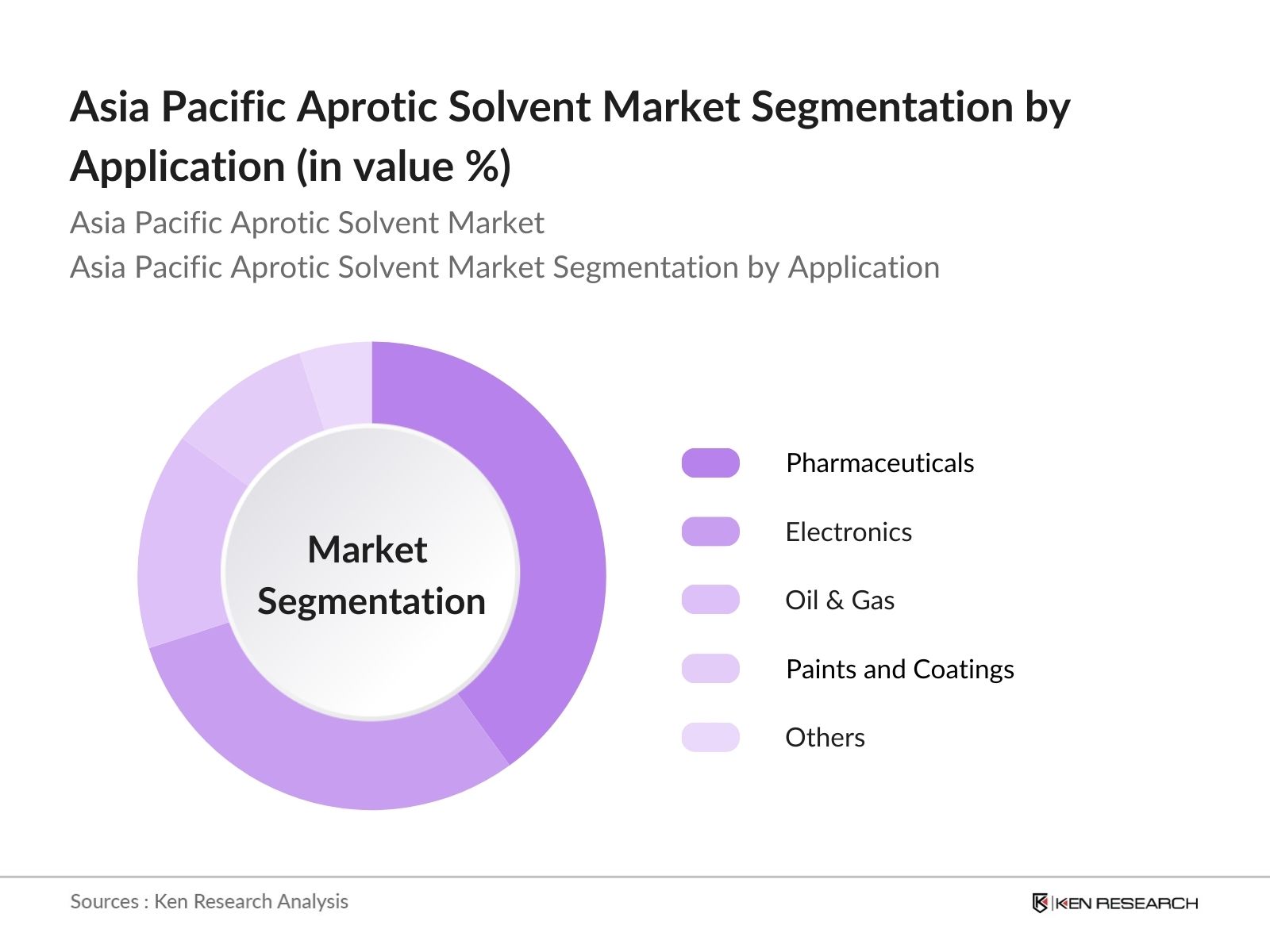 Asia Pacific Aprotic Solvent Market Segmentation by Application (in value %)

Asia Pacific Aprotic Solvent Market
Asia Pacific Aprotic Solvent Market Segmentation by Application

Market Segmentation

Pharmaceuticals
Electronics
Oil & Gas
Paints and Coatings
Others

Sources : Ken Research Analysis

KEN RESEARCH